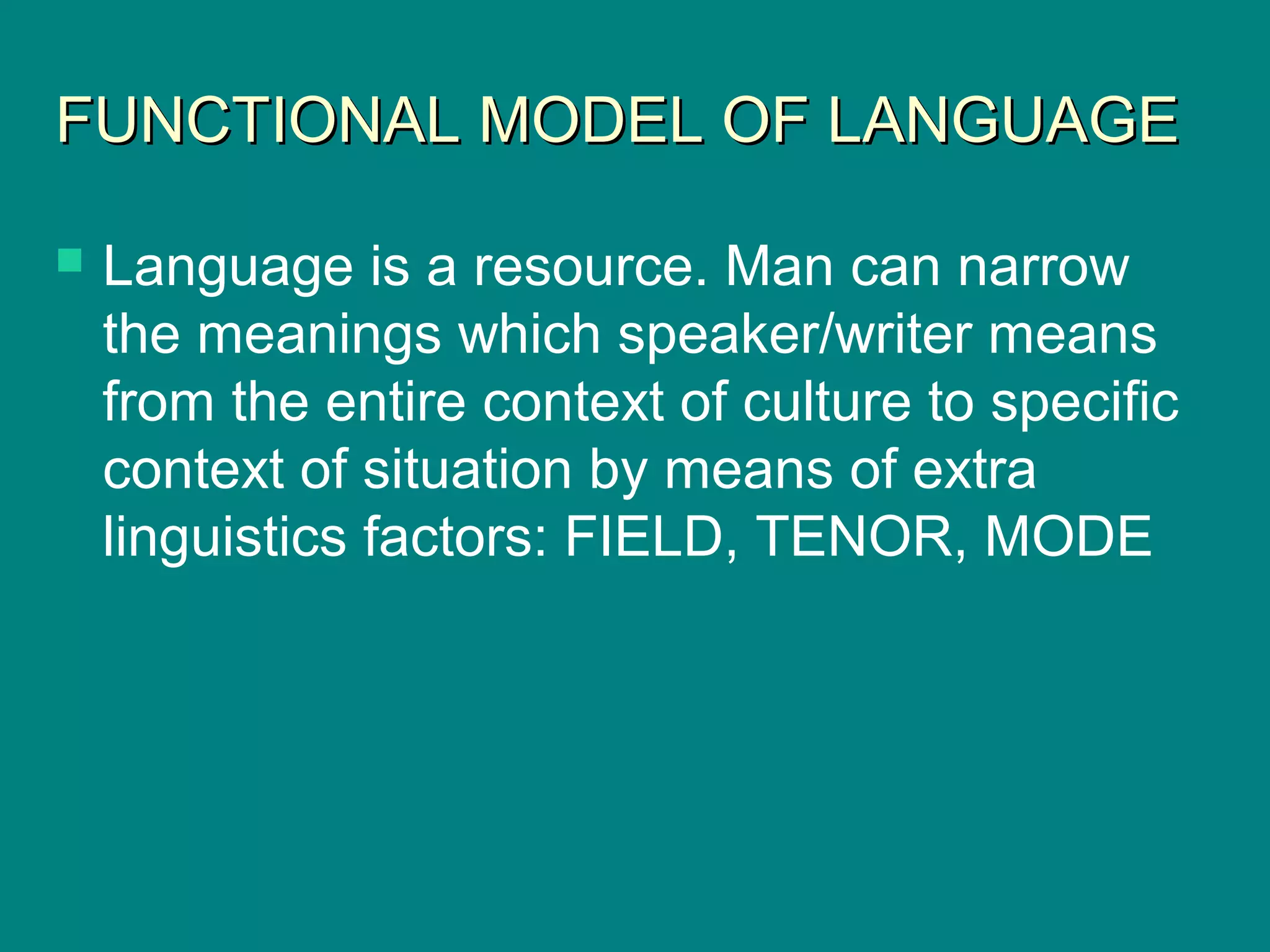 FUNCTIONAL MODEL OF LANGUAGE

Language is a resource. Man can narrow the meanings which speaker/writer means from the entire context of culture to specific context of situation by means of extra linguistics factors: FIELD, TENOR, MODE